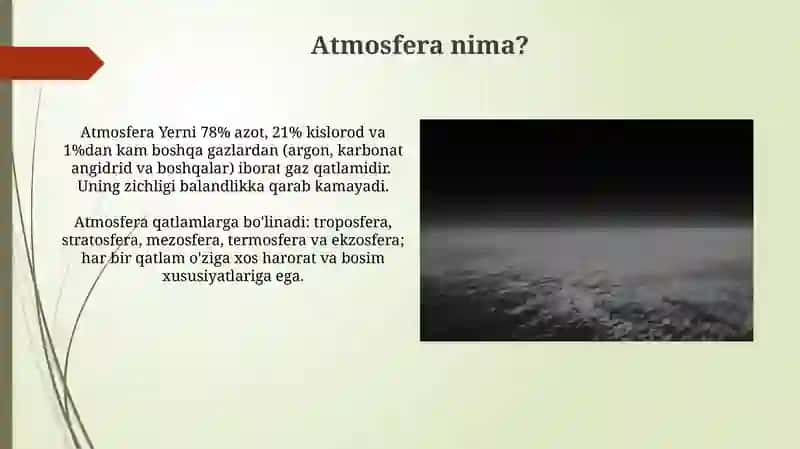 Atmosfera nima?

Atmosfera Yerni 78% azot, 21% kislorod va 1%dan kam boshqa gazlardan (argon, karbonat angidrid va boshqalar) iborat gaz qatlamidir. Uning zichligi balandlikka qarab kamayadi.

Atmosfera qatlamlarga bo'linadi: troposfera, stratosfera, mezosfera, termosfera va ekzosfera; har bir qatlam o'ziga xos harorat va bosim xususiyatlariga ega.